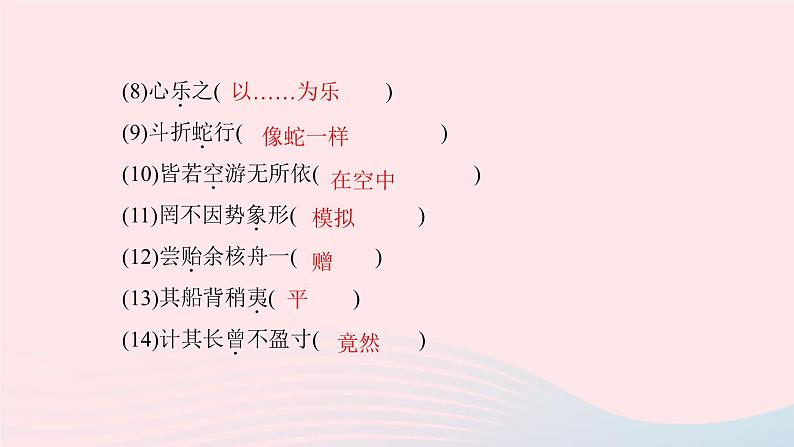 (8)心乐之( 以……为乐 )

(9)斗折蛇行( 像蛇一样 )

(10)皆若空游无所依( 在空中 )

(11)罔不因势象形( 模拟 )

(12)尝贻余核舟一( 赠 )

(13)其船背稍夷( 平 )

(14)计其长曾不盈寸( 竟然 )